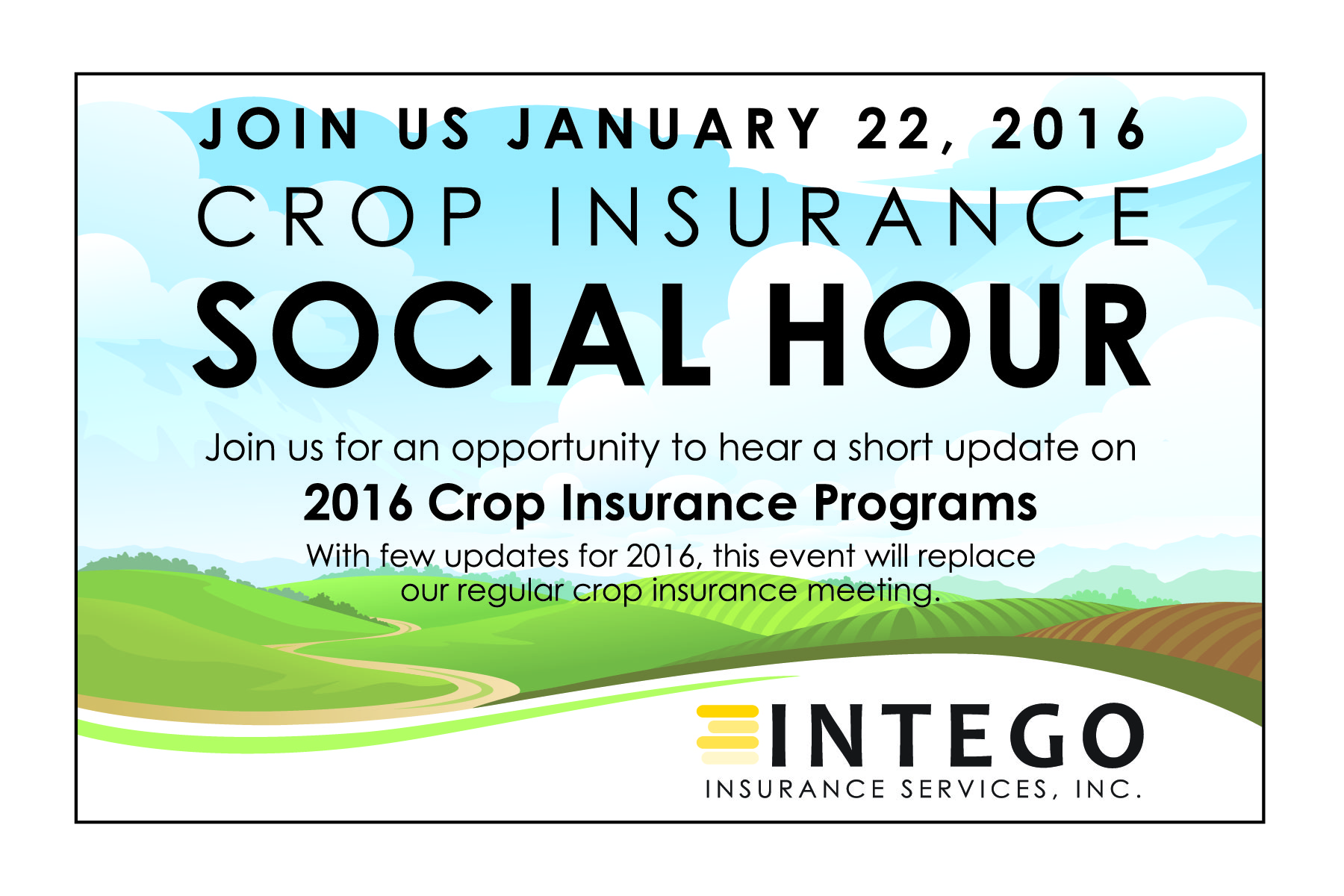 JOIN US JANUARY 22, 2016

CROP INSURANCE

SOCIAL HOUR

Join us for an opportunity to hear a short update on

2016 Crop Insurance Programs

With few updates for 2016, this event will replace our regular crop insurance meeting.

INTEGO

INSURANCE SERVICES, INC.